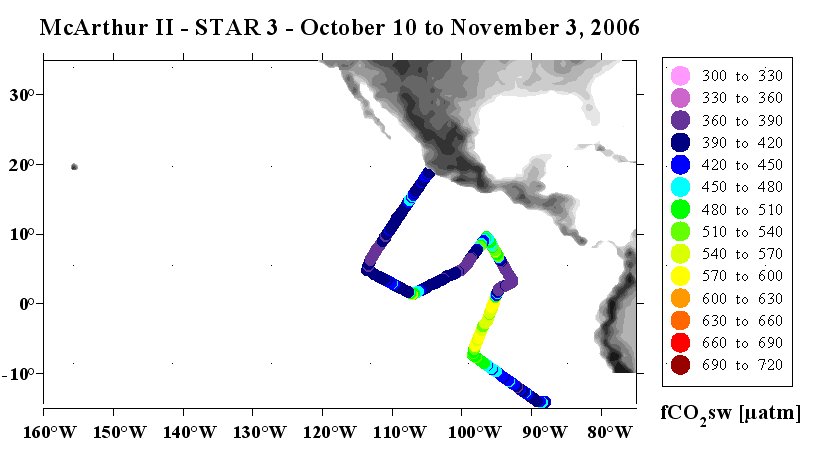 McArthur II - STAR 3 - October 10 to November 3, 2006

30°
20°
10°
0°
-10°

160°W 150°W 140°W 130°W 120°W 110°W 100°W 90°W 80°W

300 to 330
330 to 360
360 to 390
390 to 420
420 to 450
450 to 480
480 to 510
510 to 540
540 to 570
570 to 600
600 to 630
630 to 660
660 to 690
690 to 720

$fCO_2sw$ [µatm]